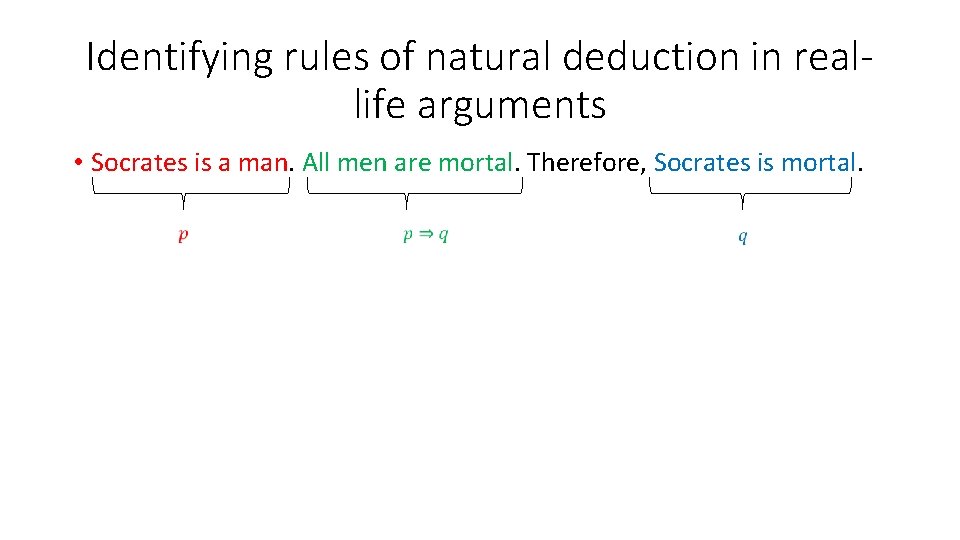 Identifying rules of natural deduction in real-life arguments

• Socrates is a man. All men are mortal. Therefore, Socrates is mortal.

$p$

$p \Rightarrow q$

$q$